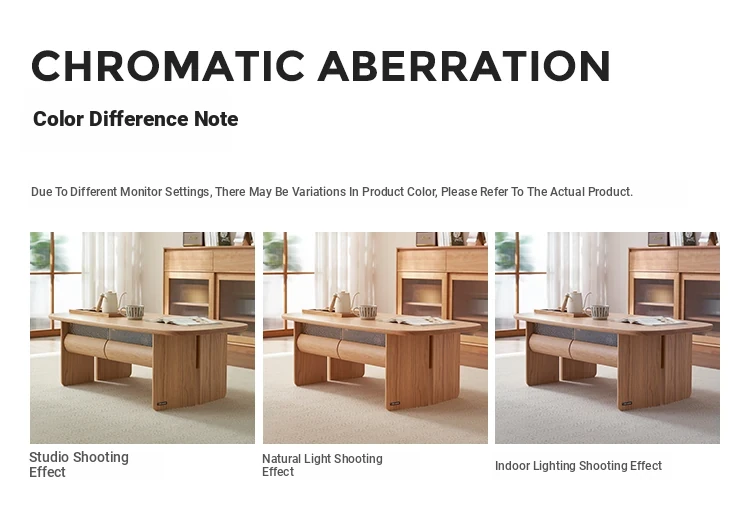 CHROMATIC ABERRATION

Color Difference Note

Due To Different Monitor Settings, There May Be Variations In Product Color, Please Refer To The Actual Product.

Studio Shooting Effect

Natural Light Shooting Effect

Indoor Lighting Shooting Effect